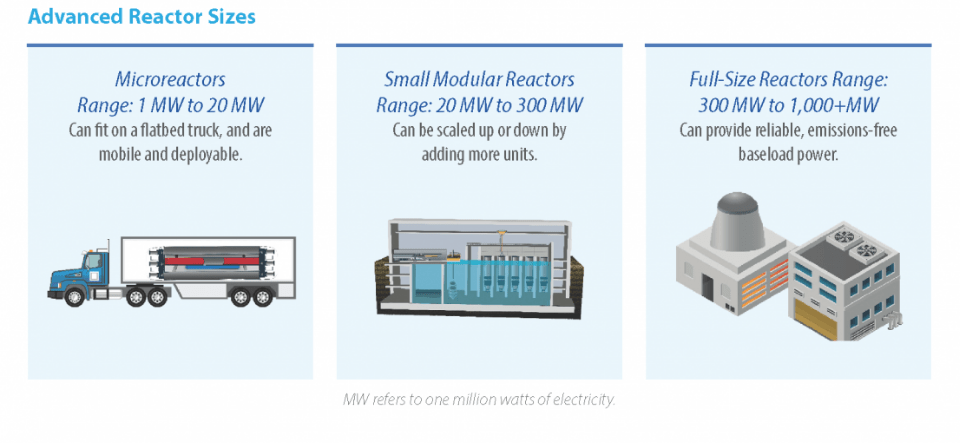 Advanced Reactor Sizes

Microreactors
Range: 1 MW to 20 MW
Can fit on a flatbed truck, and are mobile and deployable.

Small Modular Reactors
Range: 20 MW to 300 MW
Can be scaled up or down by adding more units.

Full-Size Reactors Range:
300 MW to 1,000+MW
Can provide reliable, emissions-free baseload power.

MW refers to one million watts of electricity.